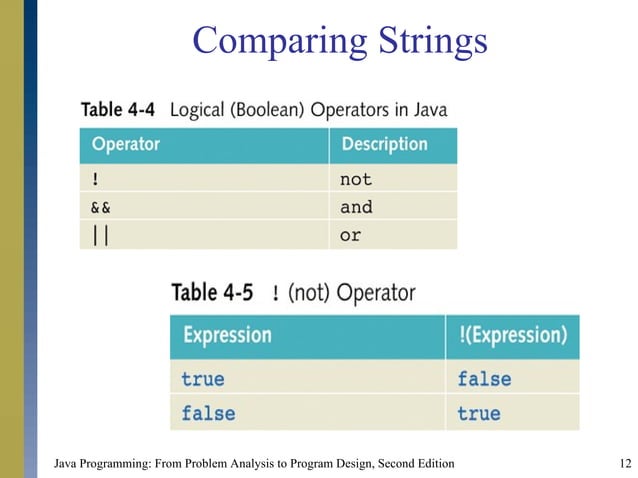 Comparing Strings

Table 4-4 Logical (Boolean) Operators in Java

| Operator | Description |
|---|---|
| ! | not |
| && | and |
| \|\| | or |

Table 4-5 ! (not) Operator

| Expression | !(Expression) |
|---|---|
| true | false |
| false | true |

Java Programming: From Problem Analysis to Program Design, Second Edition

12